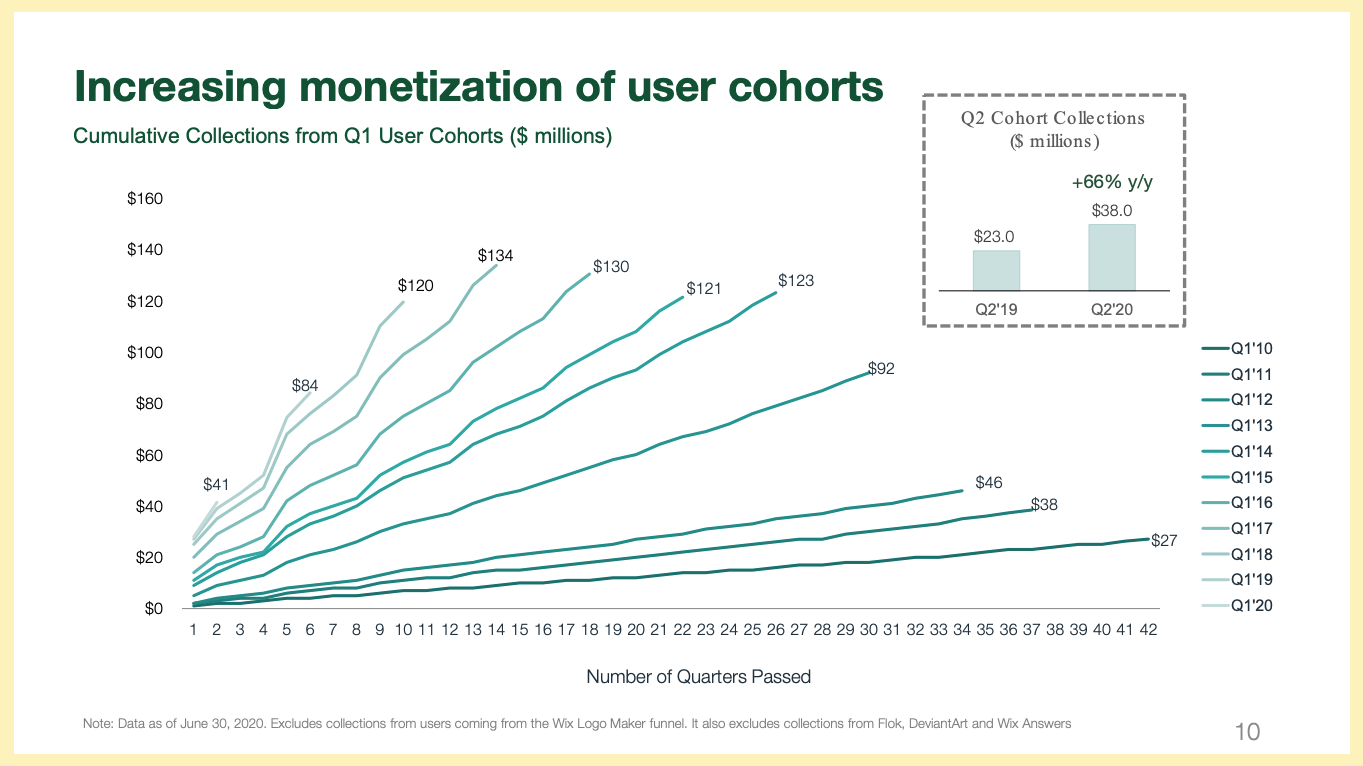 Increasing monetization of user cohorts

Cumulative Collections from Q1 User Cohorts ($ millions)

Q2 Cohort Collections ($ millions)

+66% y/y

$23.0

$38.0

Q2'19

Q2'20

$160
$140
$120
$100
$80
$60
$40
$20
$0

$41
$84
$120
$134
$130
$121
$123
$92
$46
$38
$27

1 2 3 4 5 6 7 8 9 10 11 12 13 14 15 16 17 18 19 20 21 22 23 24 25 26 27 28 29 30 31 32 33 34 35 36 37 38 39 40 41 42

Number of Quarters Passed

Q1'10
Q1'11
Q1'12
Q1'13
Q1'14
Q1'15
Q1'16
Q1'17
Q1'18
Q1'19
Q1'20

Note: Data as of June 30, 2020. Excludes collections from users coming from the Wix Logo Maker funnel. It also excludes collections from Flok, DeviantArt and Wix Answers

10